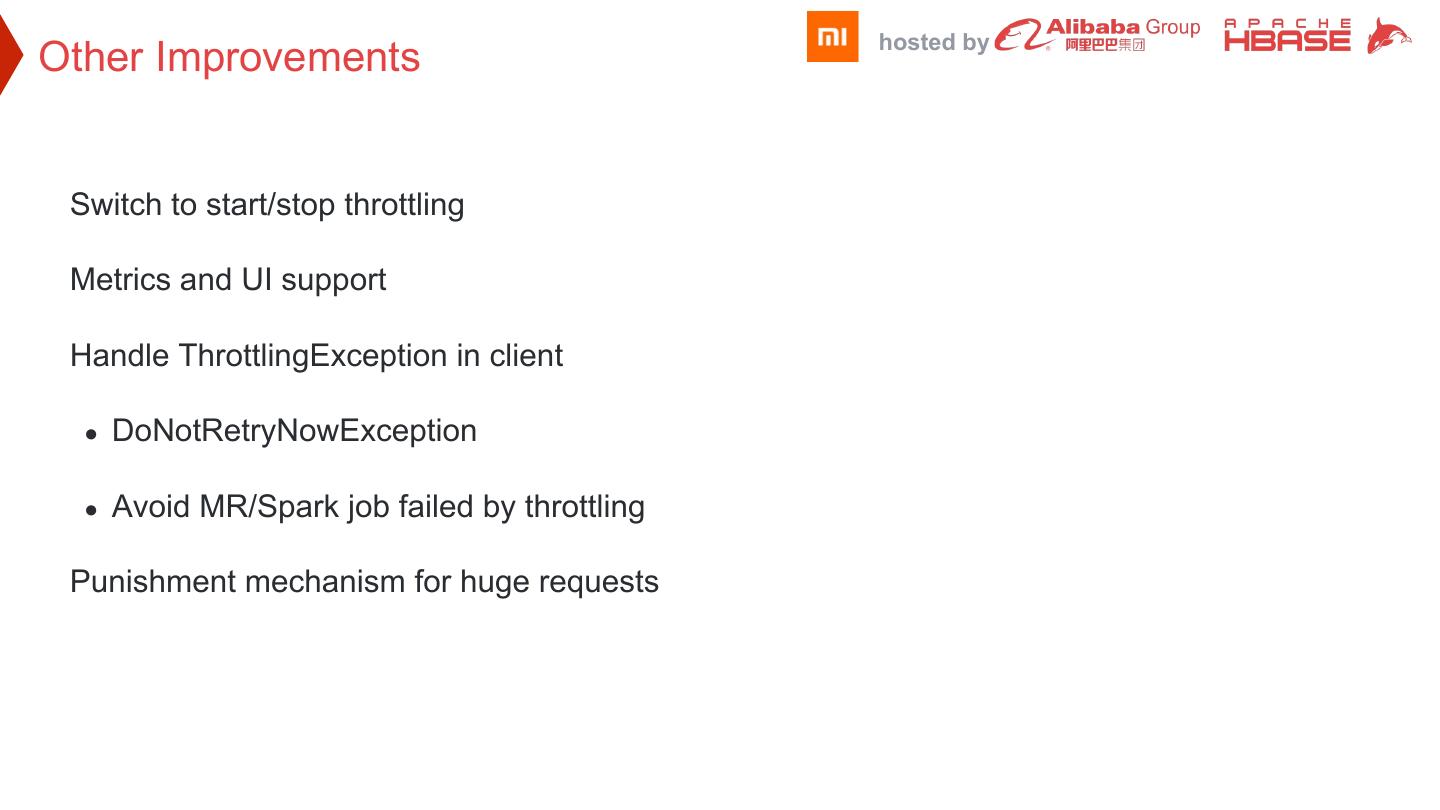 Other Improvements

mi hosted by Alibaba Group 阿里巴巴集团 APACHE HBASE

Switch to start/stop throttling

Metrics and UI support

Handle ThrottlingException in client

• DoNotRetryNowException

• Avoid MR/Spark job failed by throttling

Punishment mechanism for huge requests